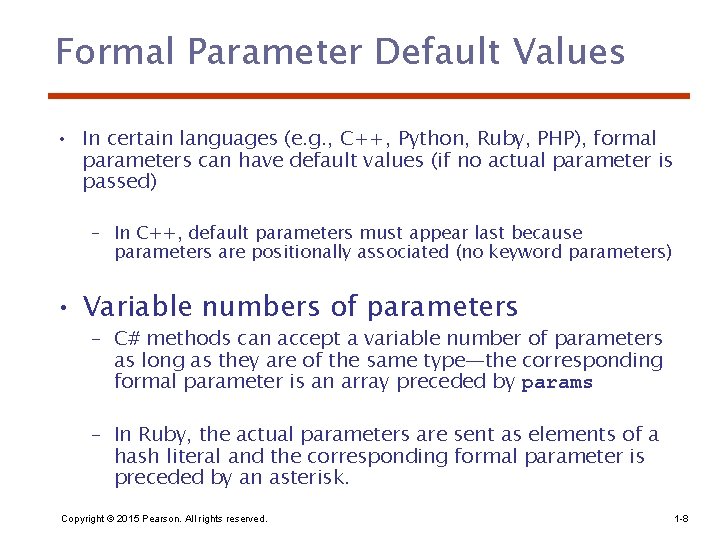 Formal Parameter Default Values

• In certain languages (e.g., C++, Python, Ruby, PHP), formal parameters can have default values (if no actual parameter is passed)

– In C++, default parameters must appear last because parameters are positionally associated (no keyword parameters)

• Variable numbers of parameters

– C# methods can accept a variable number of parameters as long as they are of the same type—the corresponding formal parameter is an array preceded by params

– In Ruby, the actual parameters are sent as elements of a hash literal and the corresponding formal parameter is preceded by an asterisk.

Copyright © 2015 Pearson. All rights reserved.

1-8